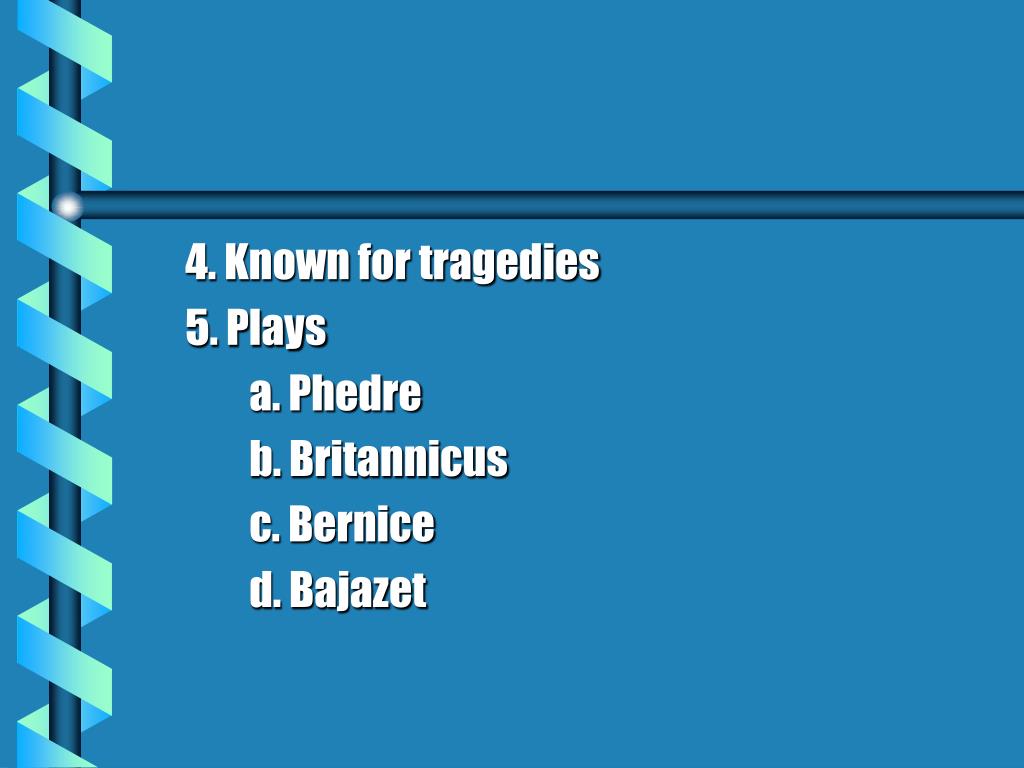 4. Known for tragedies
5. Plays
a. Phedre
b. Britannicus
c. Bernice
d. Bajazet